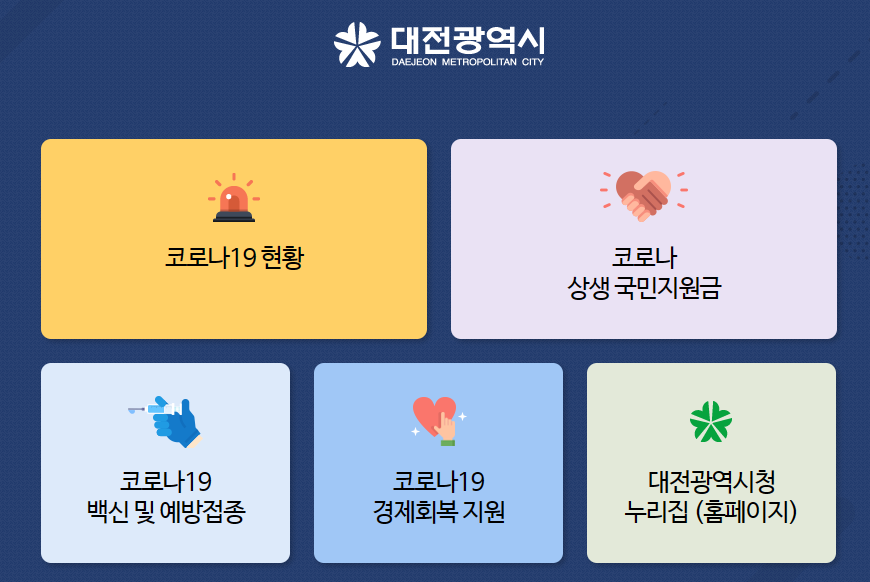 대전광역시
DAEJEON METROPOLITAN CITY

코로나19 현황

코로나
상생 국민지원금

코로나19
백신 및 예방접종

코로나19
경제회복 지원

대전광역시청
누리집 (홈페이지)